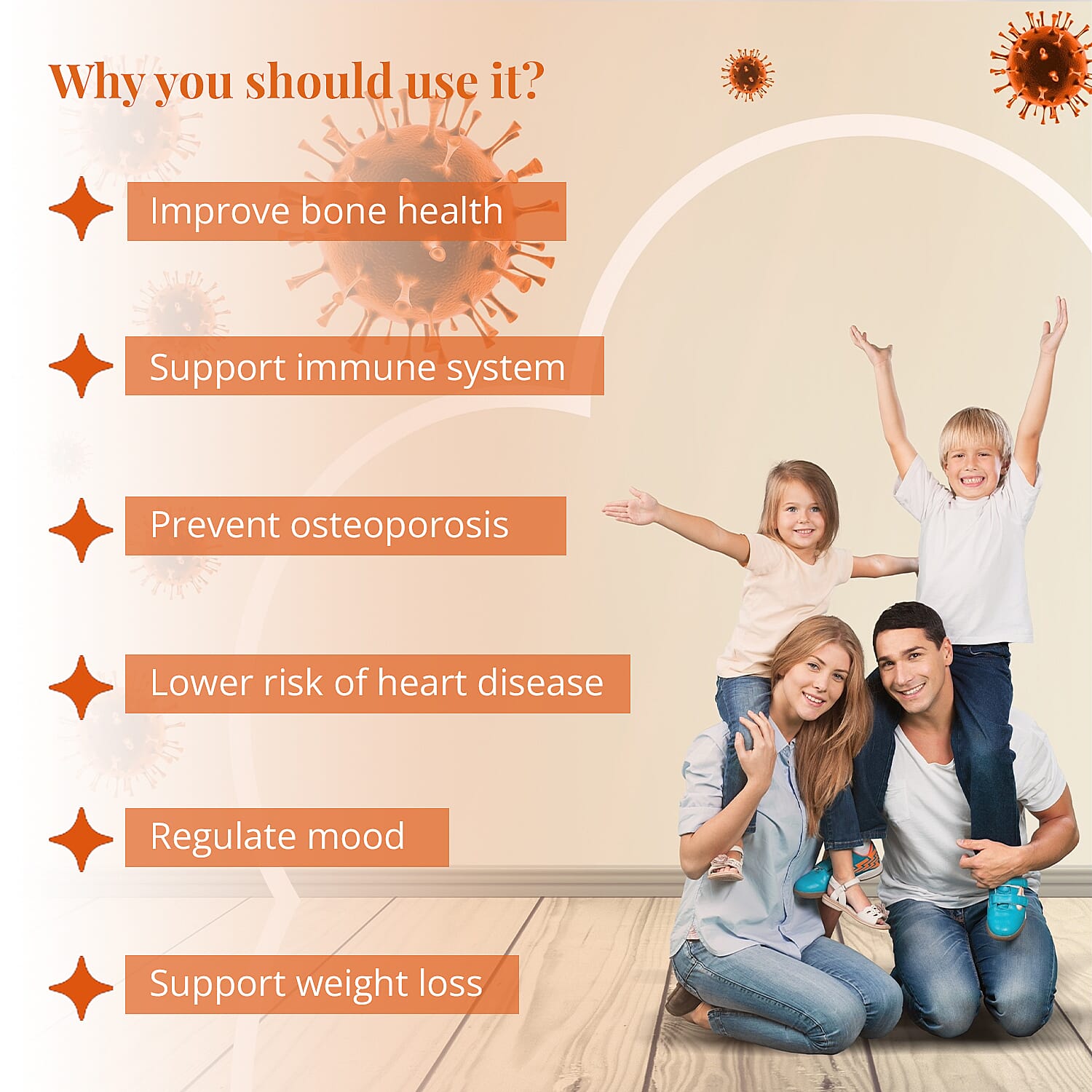 Why you should use it?

Improve bone health

Support immune system

Prevent osteoporosis

Lower risk of heart disease

Regulate mood

Support weight loss